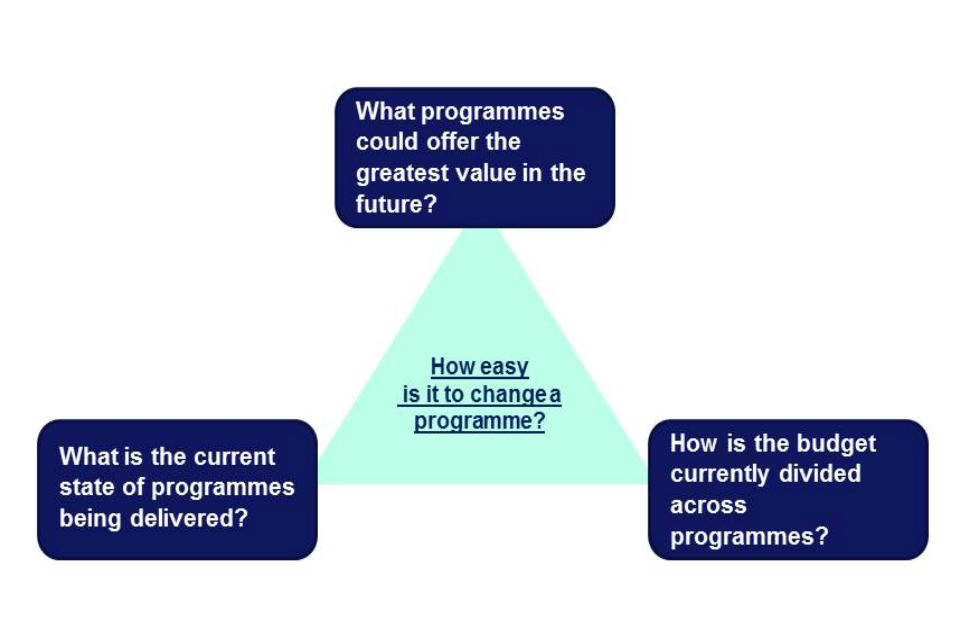 What programmes could offer the greatest value in the future?

How easy is it to change a programme?

What is the current state of programmes being delivered?

How is the budget currently divided across programmes?